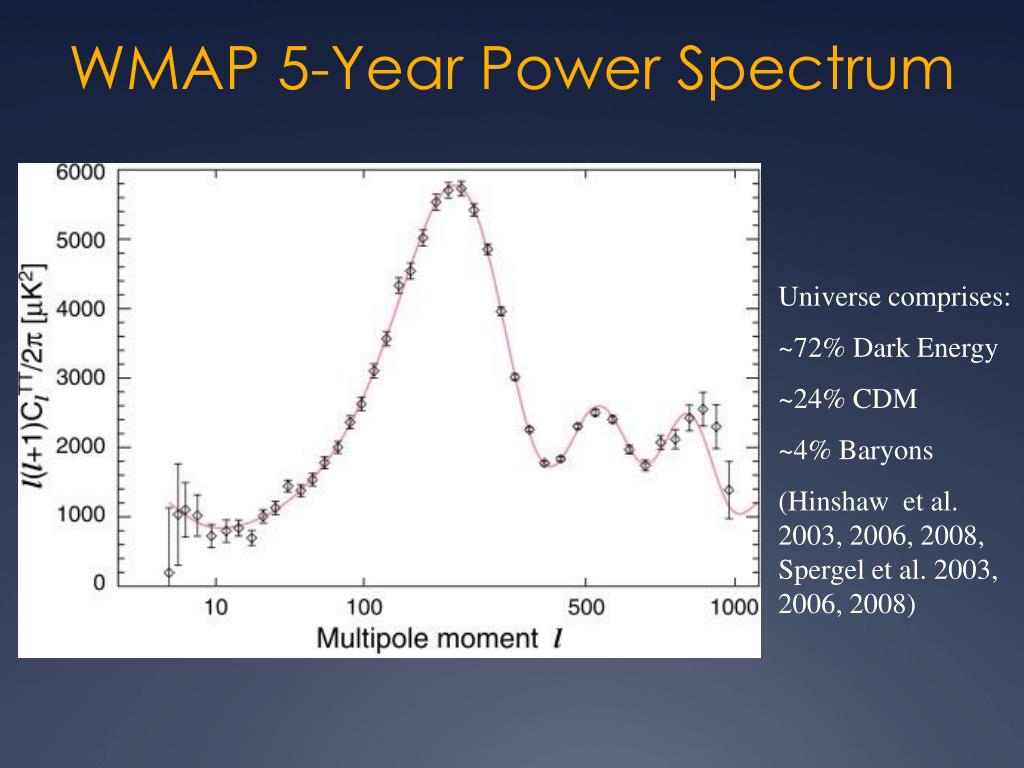 WMAP 5-Year Power Spectrum

$l(l+1)C_l^{TT}/2\pi$ [$\mu K^2$]

6000
5000
4000
3000
2000
1000
0

10
100
500
1000

Multipole moment $l$

Universe comprises:

~72% Dark Energy

~24% CDM

~4% Baryons

(Hinshaw et al. 2003, 2006, 2008, Spergel et al. 2003, 2006, 2008)